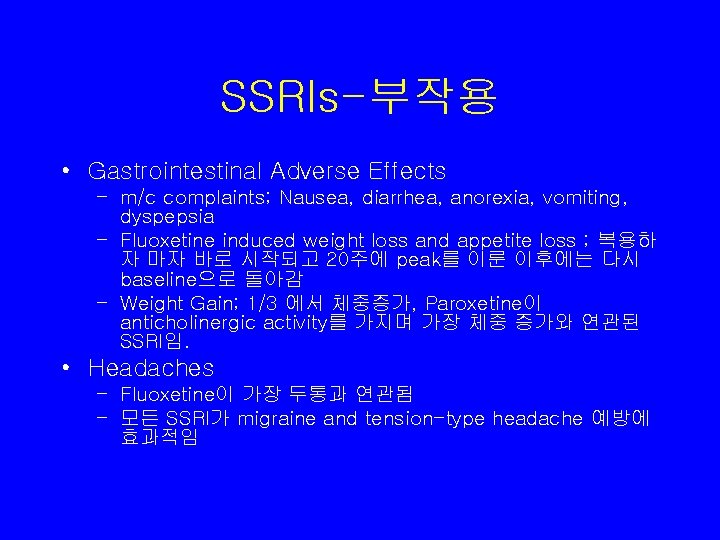 SSRIs-부작용

• Gastrointestinal Adverse Effects
– m/c complaints; Nausea, diarrhea, anorexia, vomiting, dyspepsia
– Fluoxetine induced weight loss and appetite loss ; 복용하자 마자 바로 시작되고 20주에 peak를 이룬 이후에는 다시 baseline으로 돌아감
– Weight Gain; 1/3 에서 체중증가, Paroxetine이 anticholinergic activity를 가지며 가장 체중 증가와 연관된 SSRI임.

• Headaches
– Fluoxetine이 가장 두통과 연관됨
– 모든 SSRI가 migraine and tension-type headache 예방에 효과적임